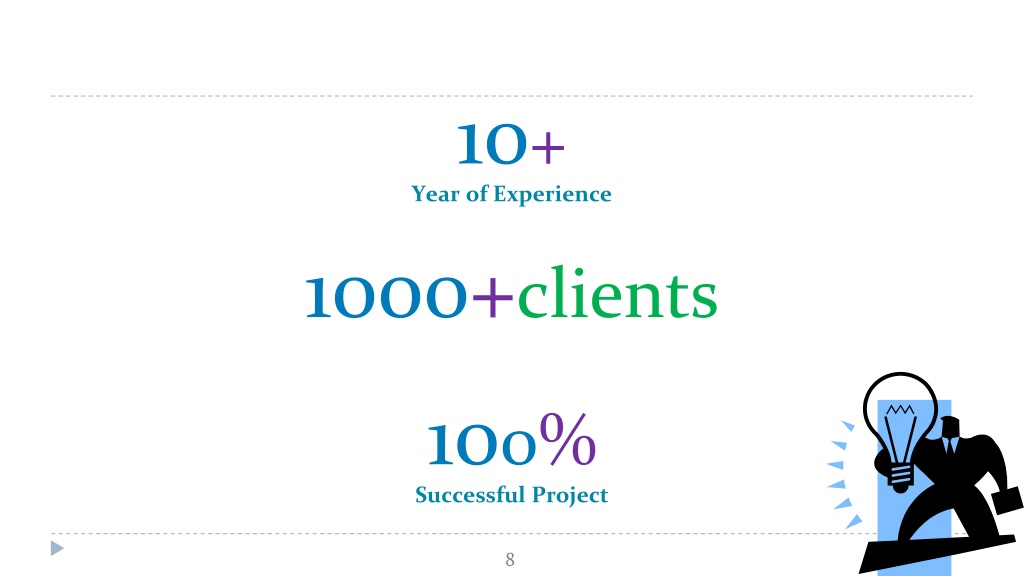 10+
Year of Experience

1000+clients

100%
Successful Project

8